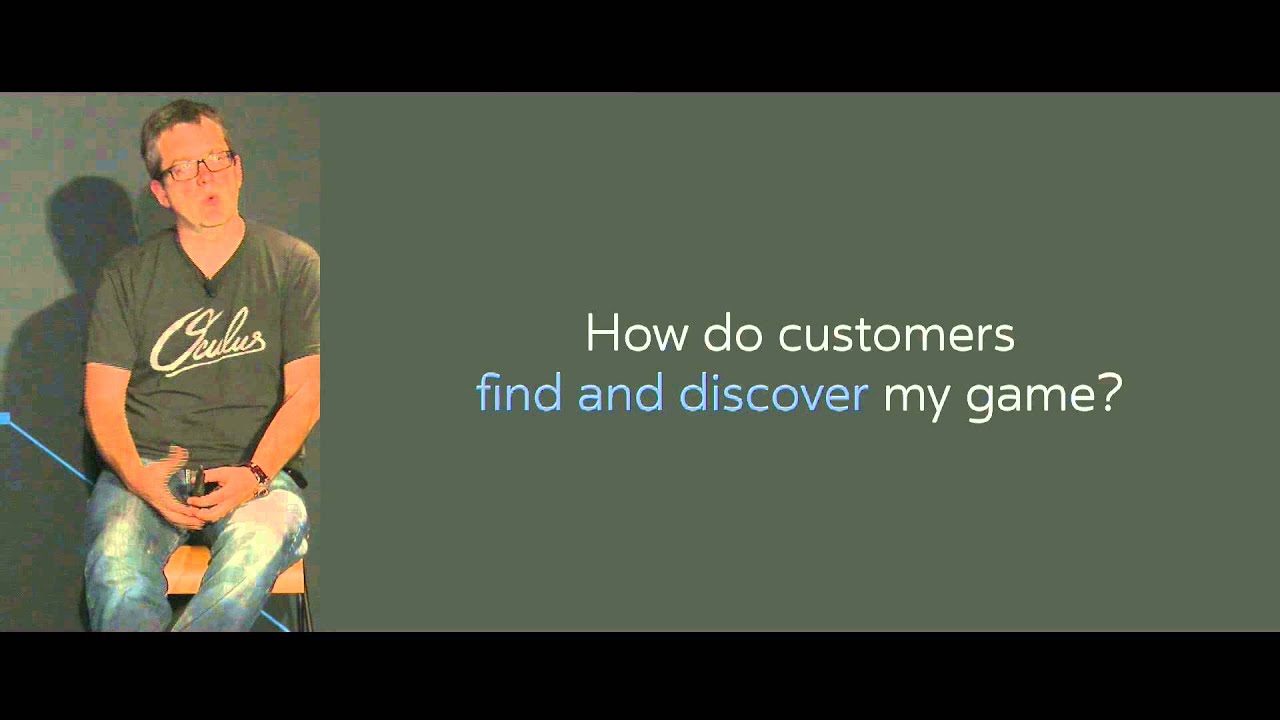 Oculus

How do customers find and discover my game?